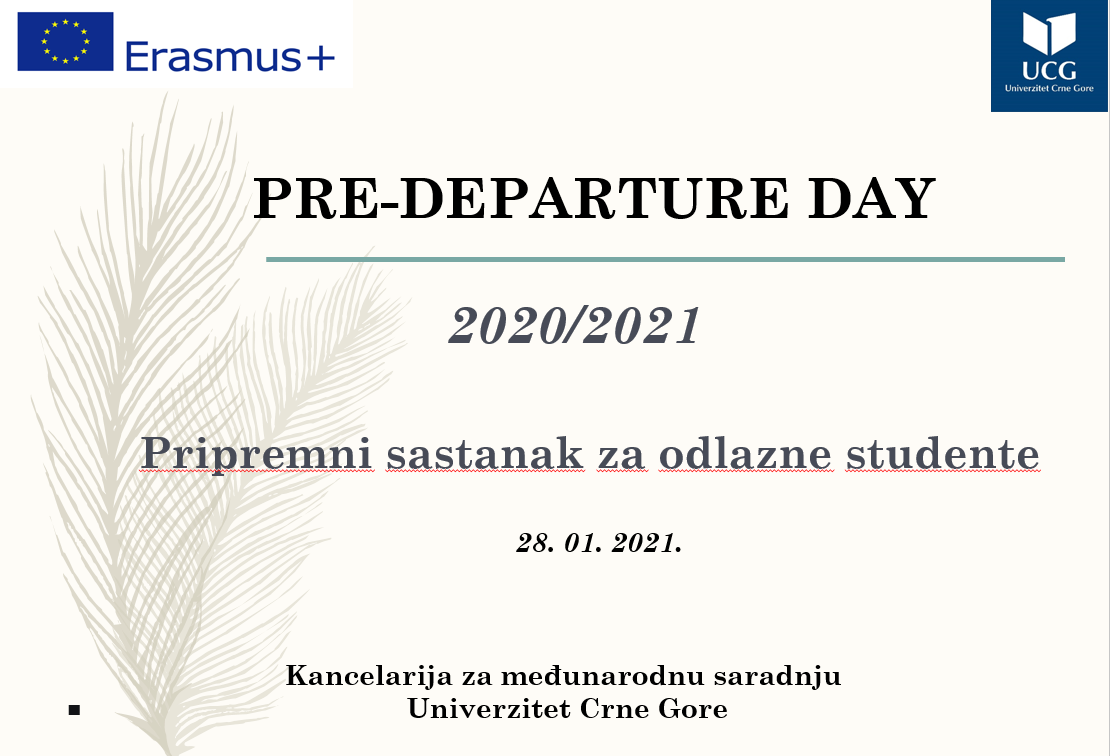 Erasmus+

UCG
Univerzitet Crne Gore

PRE-DEPARTURE DAY

2020/2021

Pripremni sastanak za odlazne studente

28. 01. 2021.

Kancelarija za međunarodnu saradnju
Univerzitet Crne Gore